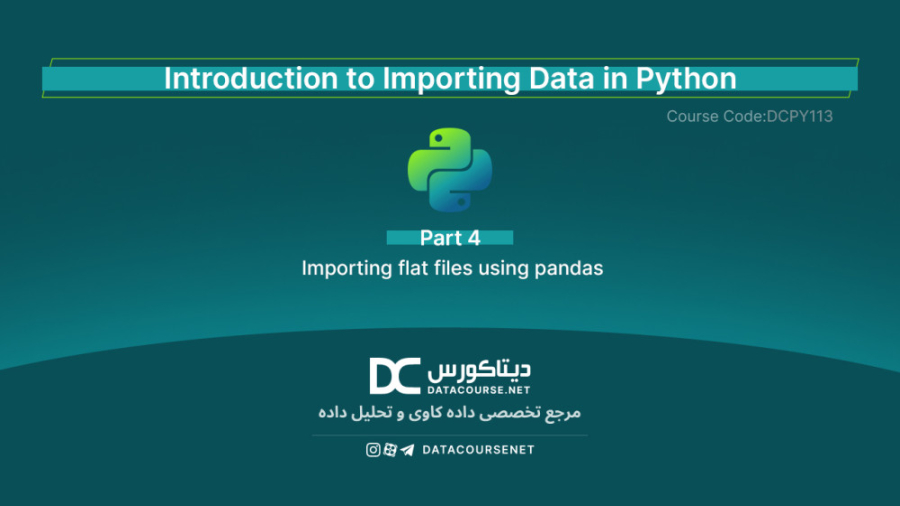 Introduction to Importing Data in Python

Course Code:DCPY113

Part 4

Importing flat files using pandas

DC دیتاکورس
DATACOURSE.NET

مرجع تخصصی داده کاوی و تحلیل داده

DATACOURSENET